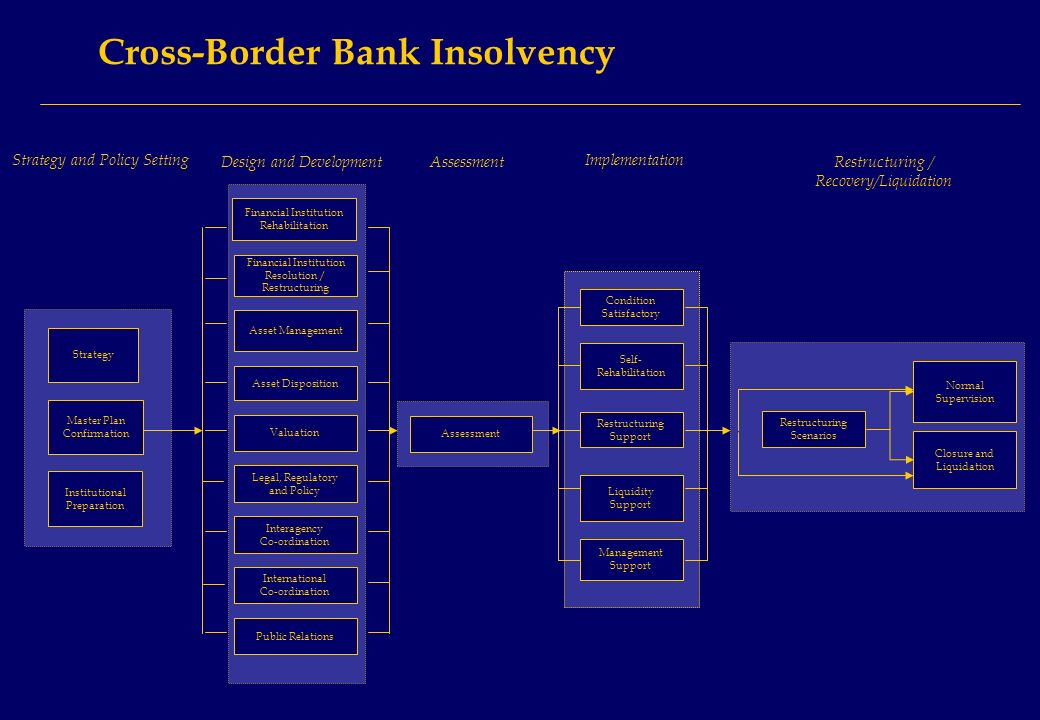 Cross-Border Bank Insolvency

Strategy and Policy Setting

Design and Development

Assessment

Implementation

Restructuring / Recovery/Liquidation

Strategy

Master Plan Confirmation

Institutional Preparation

Financial Institution Rehabilitation

Financial Institution Resolution / Restructuring

Asset Management

Asset Disposition

Valuation

Legal, Regulatory and Policy

Interagency Co-ordination

International Co-ordination

Public Relations

Assessment

Condition Satisfactory

Self-Rehabilitation

Restructuring Support

Liquidity Support

Management Support

Restructuring Scenarios

Normal Supervision

Closure and Liquidation